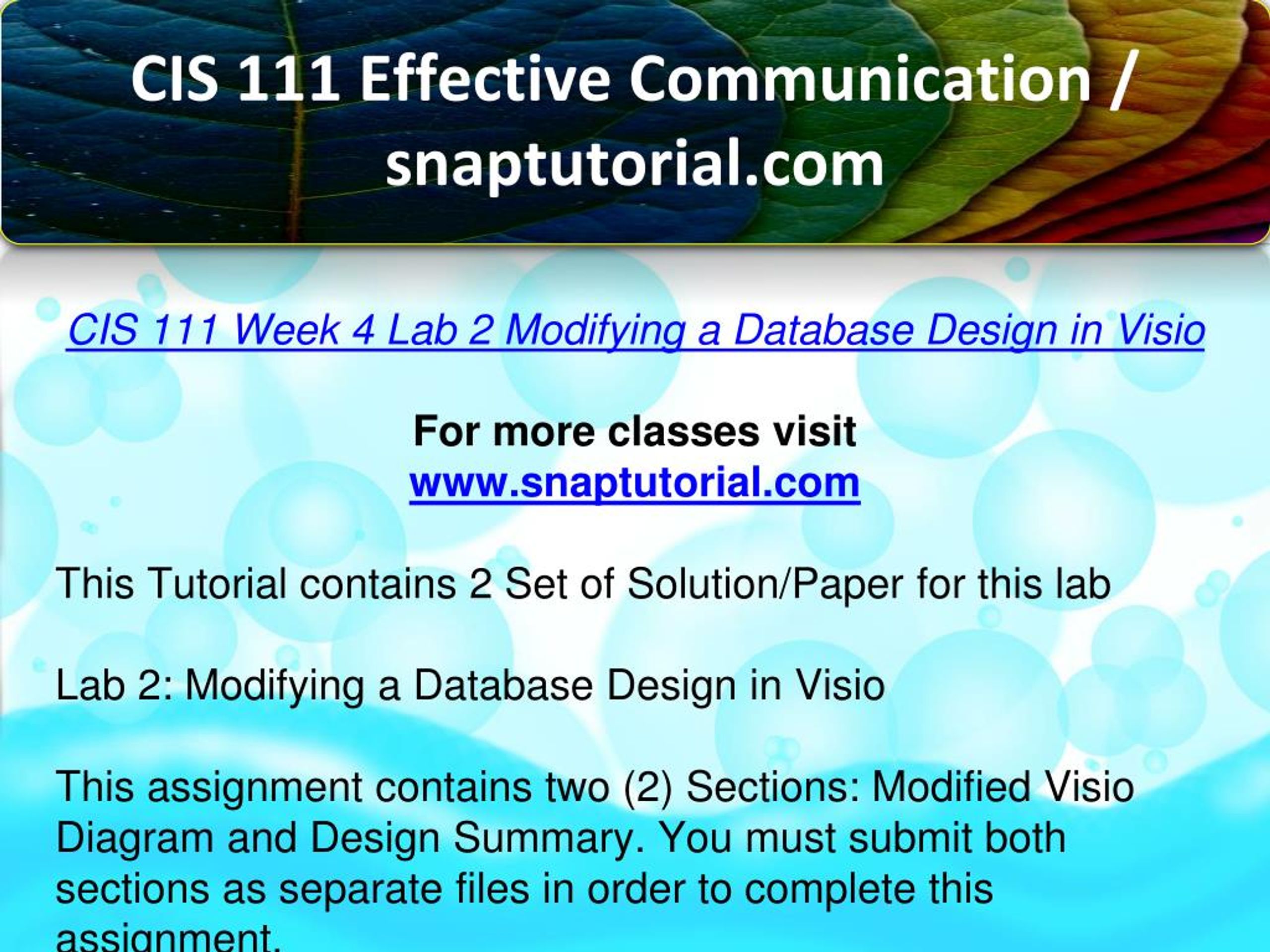 CIS 111 Effective Communication / snaptutorial.com

CIS 111 Week 4 Lab 2 Modifying a Database Design in Visio

For more classes visit
www.snaptutorial.com

This Tutorial contains 2 Set of Solution/Paper for this lab

Lab 2: Modifying a Database Design in Visio

This assignment contains two (2) Sections: Modified Visio Diagram and Design Summary. You must submit both sections as separate files in order to complete this assignment.